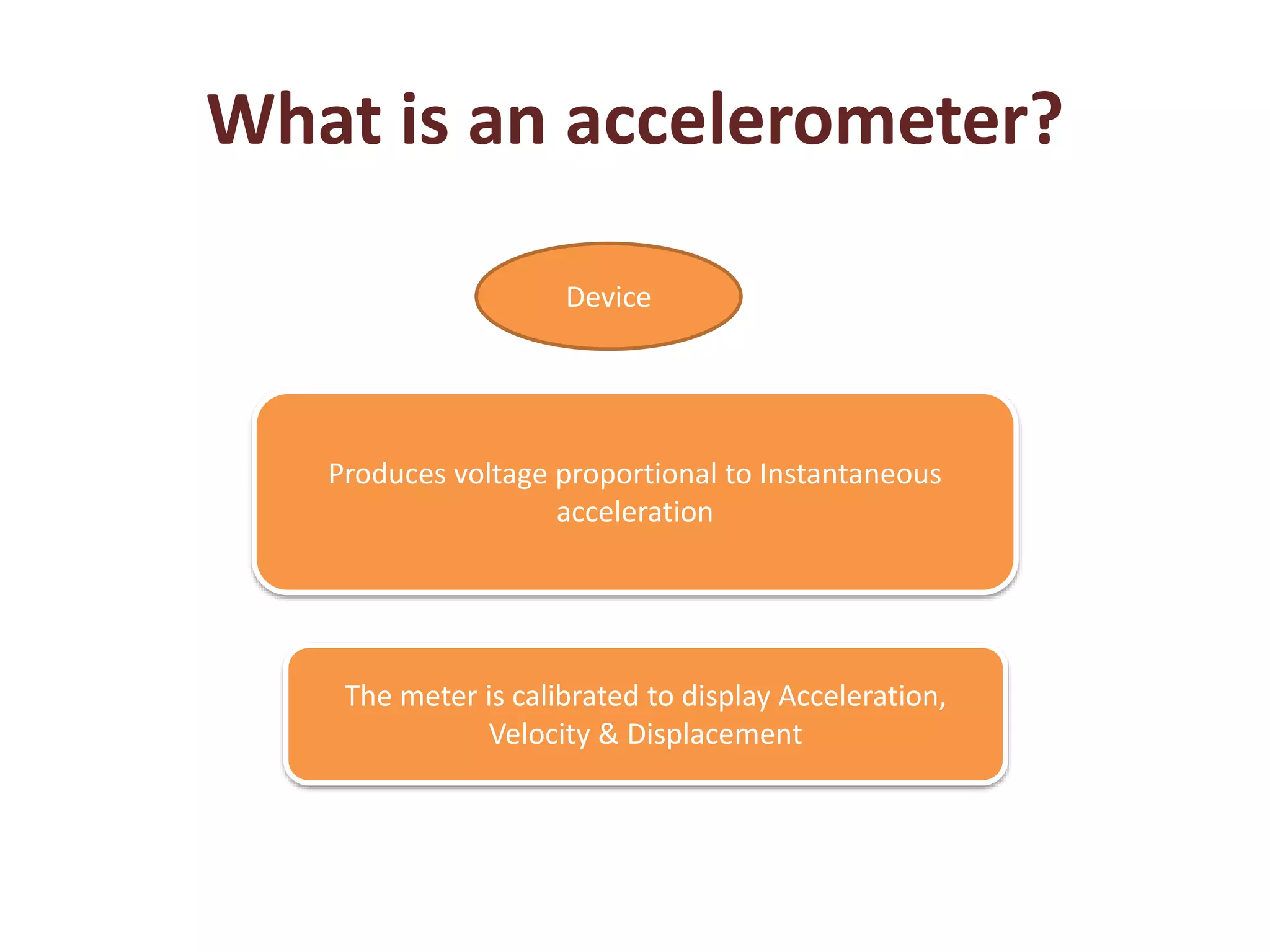 What is an accelerometer?

Device

Produces voltage proportional to Instantaneous acceleration

The meter is calibrated to display Acceleration, Velocity & Displacement